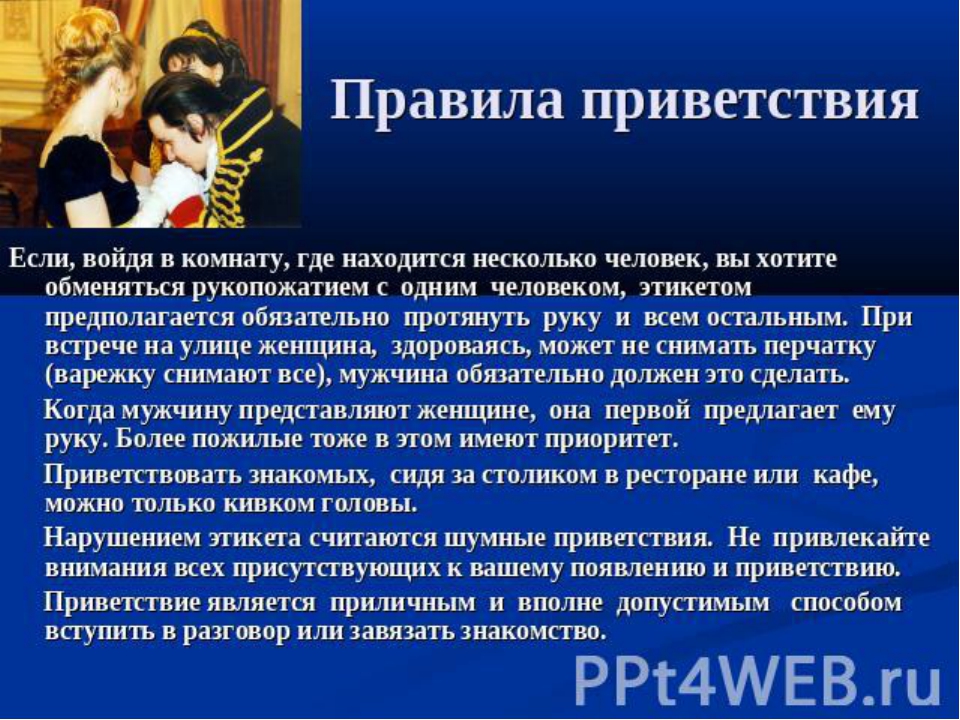 Правила приветствия

Если, войдя в комнату, где находится несколько человек, вы хотите обменяться рукопожатием с одним человеком, этикетом предполагается обязательно протянуть руку и всем остальным. При встрече на улице женщина, здороваясь, может не снимать перчатку (варежку снимают все), мужчина обязательно должен это сделать.

Когда мужчину представляют женщине, она первой предлагает ему руку. Более пожилые тоже в этом имеют приоритет.

Приветствовать знакомых, сидя за столиком в ресторане или кафе, можно только кивком головы.

Нарушением этикета считаются шумные приветствия. Не привлекайте внимания всех присутствующих к вашему появлению и приветствию.

Приветствие является приличным и вполне допустимым способом вступить в разговор или завязать знакомство.

PPt4WEB.ru